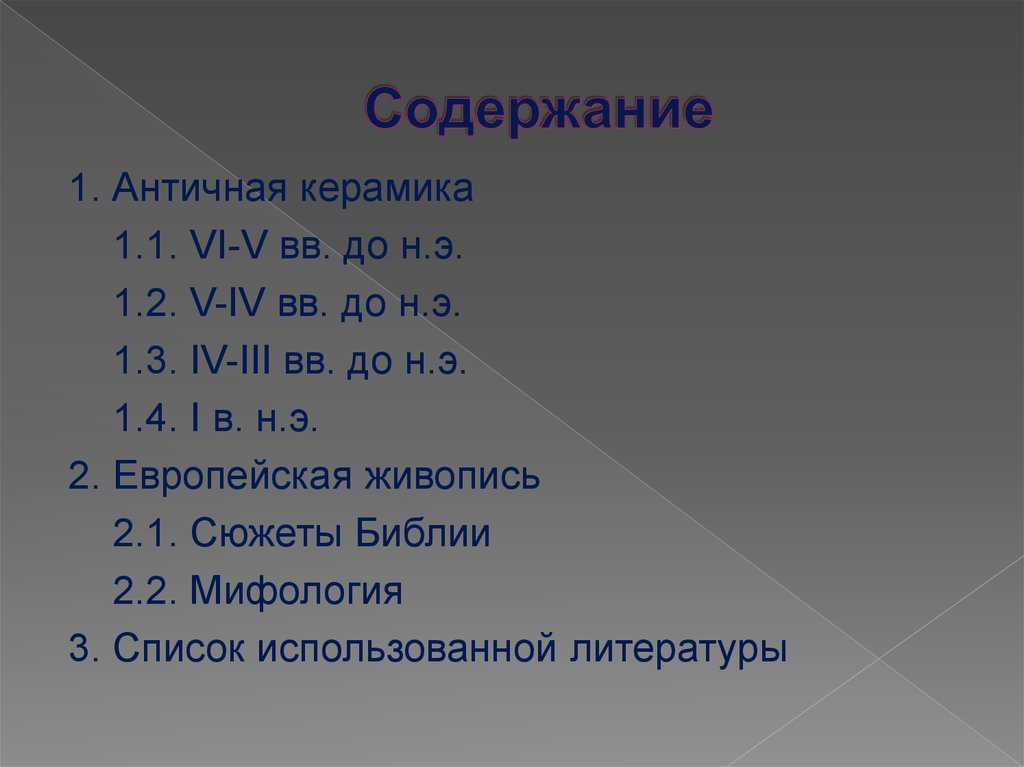 Содержание

1. Античная керамика

1.1. VI-V вв. до н.э.

1.2. V-IV вв. до н.э.

1.3. IV-III вв. до н.э.

1.4. I в. н.э.

2. Европейская живопись

2.1. Сюжеты Библии

2.2. Мифология

3. Список использованной литературы